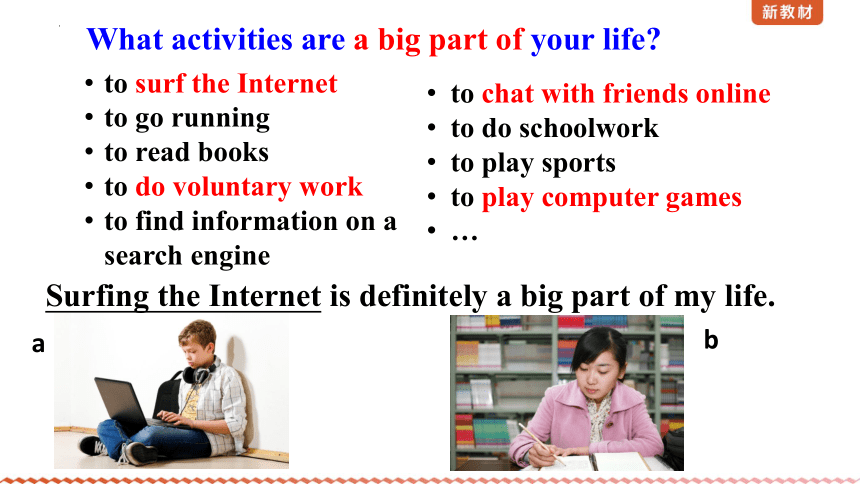 新教材

What activities are a big part of your life?

• to surf the Internet
• to go running
• to read books
• to do voluntary work
• to find information on a search engine

• to chat with friends online
• to do schoolwork
• to play sports
• to play computer games
• …

Surfing the Internet is definitely a big part of my life.

a

b